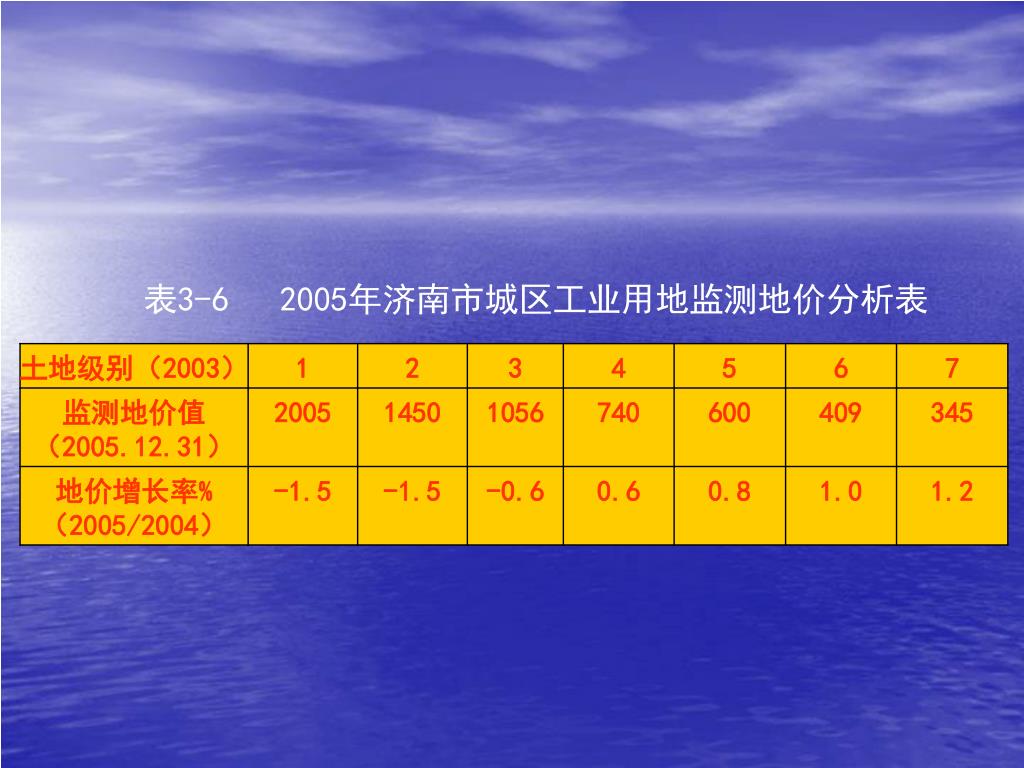 表3-6　　2005年济南市城区工业用地监测地价分析表

| 土地级别（2003） | 1 | 2 | 3 | 4 | 5 | 6 | 7 |
|---|---|---|---|---|---|---|---|
| 监测地价值（2005.12.31） | 2005 | 1450 | 1056 | 740 | 600 | 409 | 345 |
| 地价增长率%（2005/2004） | -1.5 | -1.5 | -0.6 | 0.6 | 0.8 | 1.0 | 1.2 |